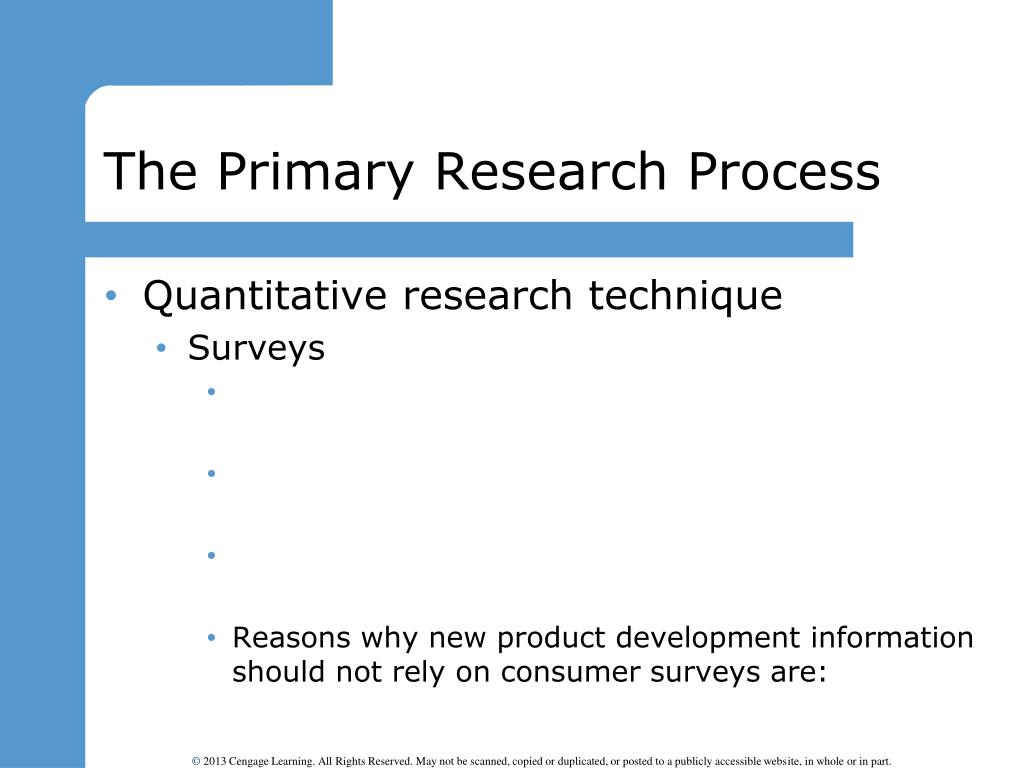 The Primary Research Process

• Quantitative research technique
  • Surveys
    •
    •
    •
    • Reasons why new product development information should not rely on consumer surveys are:

© 2013 Cengage Learning. All Rights Reserved. May not be scanned, copied or duplicated, or posted to a publicly accessible website, in whole or in part.